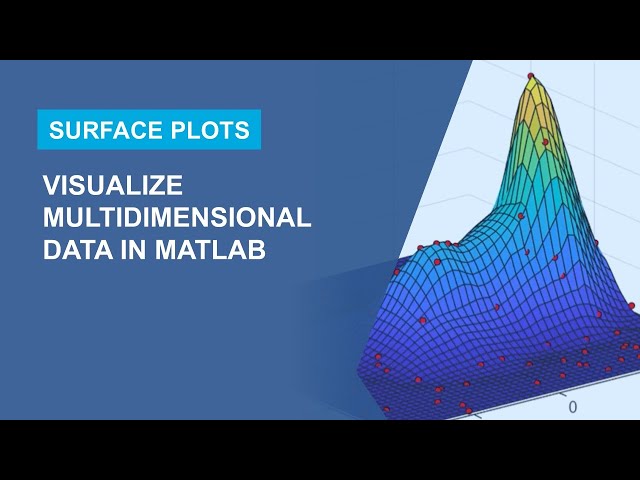 SURFACE PLOTS

VISUALIZE MULTIDIMENSIONAL DATA IN MATLAB

0